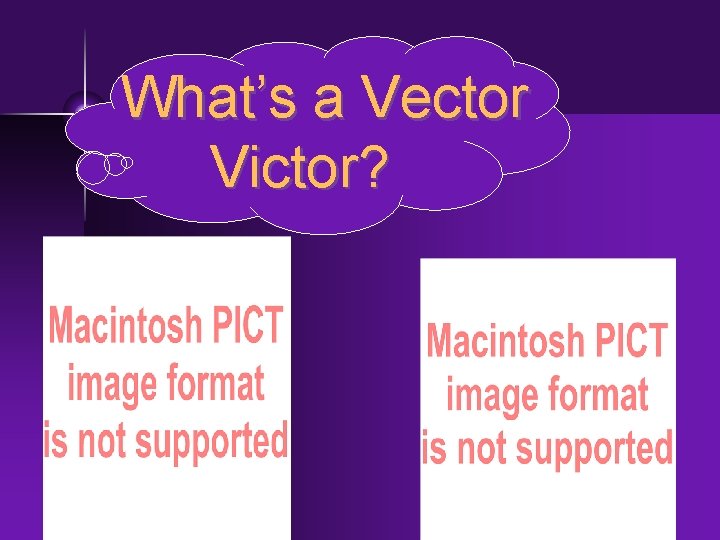 What's a Vector Victor?

Macintosh PICT image format is not supported

Macintosh PICT image format is not supported